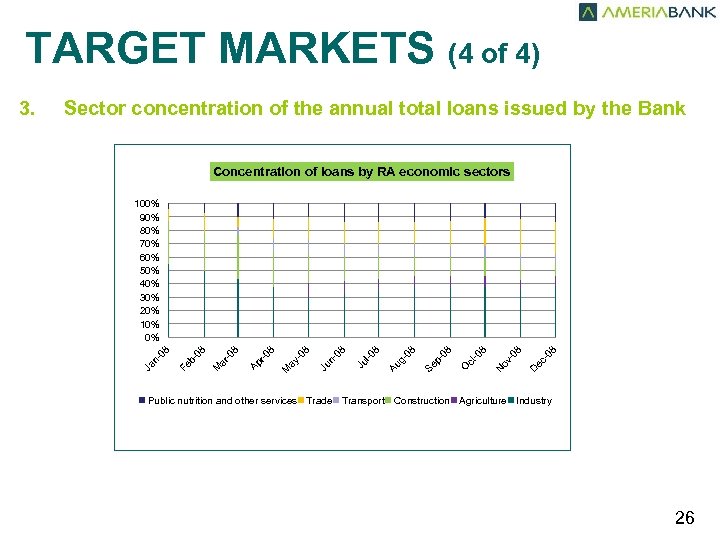 AMERIABANK

TARGET MARKETS (4 of 4)

3. Sector concentration of the annual total loans issued by the Bank

Concentration of loans by RA economic sectors

100%
90%
80%
70%
60%
50%
40%
30%
20%
10%
0%

Jan-08 Feb-08 Mar-08 Apr-08 May-08 Jun-08 Jul-08 Aug-08 Sep-08 Oct-08 Nov-08 Dec-08

Public nutrition and other services Trade Transport Construction Agriculture Industry

26